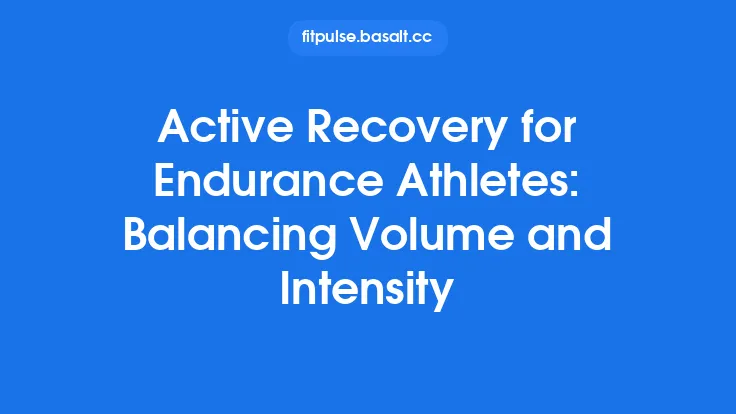 fitpulse.basalt.cc

Active Recovery for Endurance Athletes: Balancing Volume and Intensity